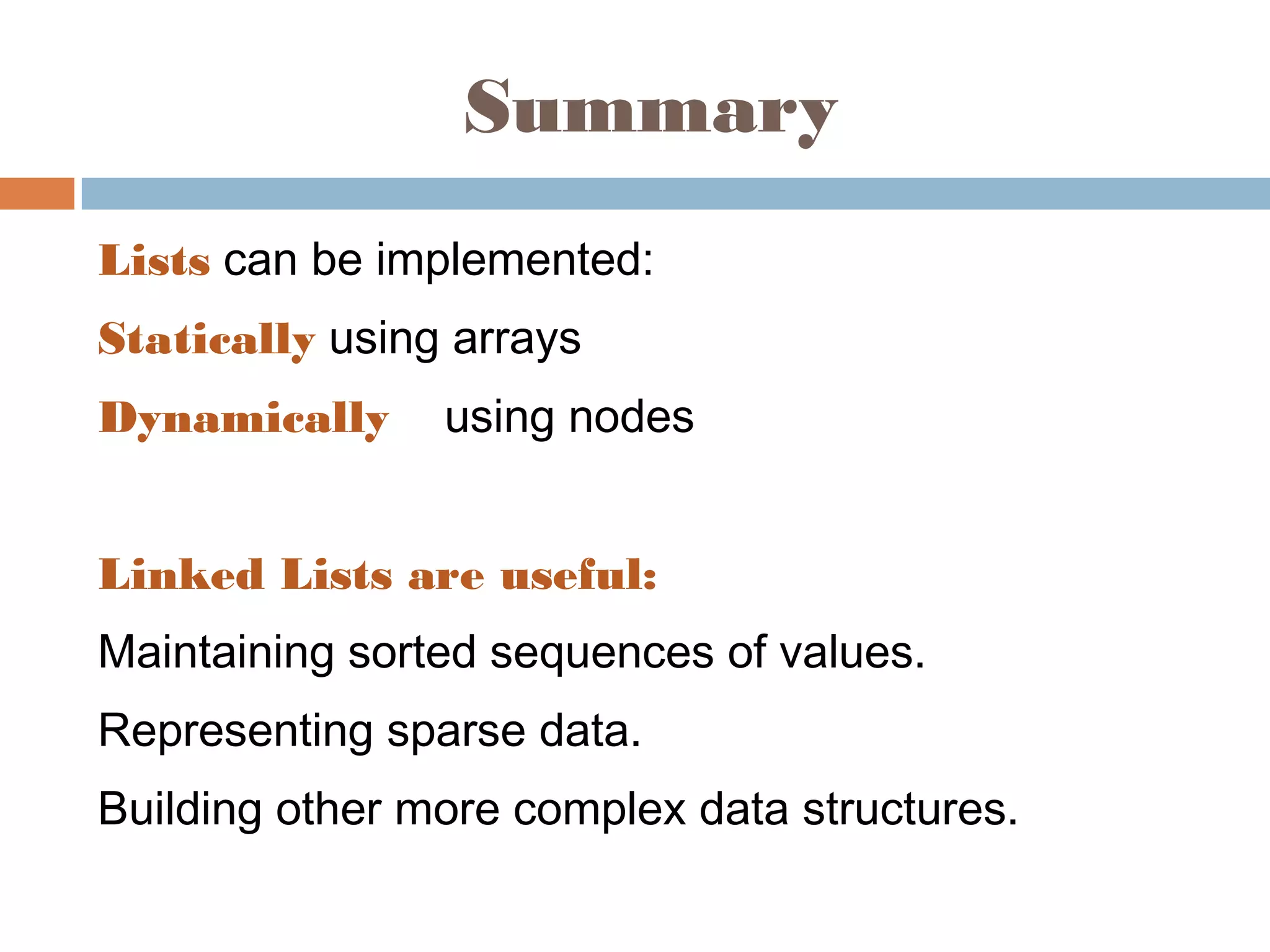 Summary

Lists can be implemented:

Statically using arrays

Dynamically using nodes

Linked Lists are useful:

Maintaining sorted sequences of values.

Representing sparse data.

Building other more complex data structures.